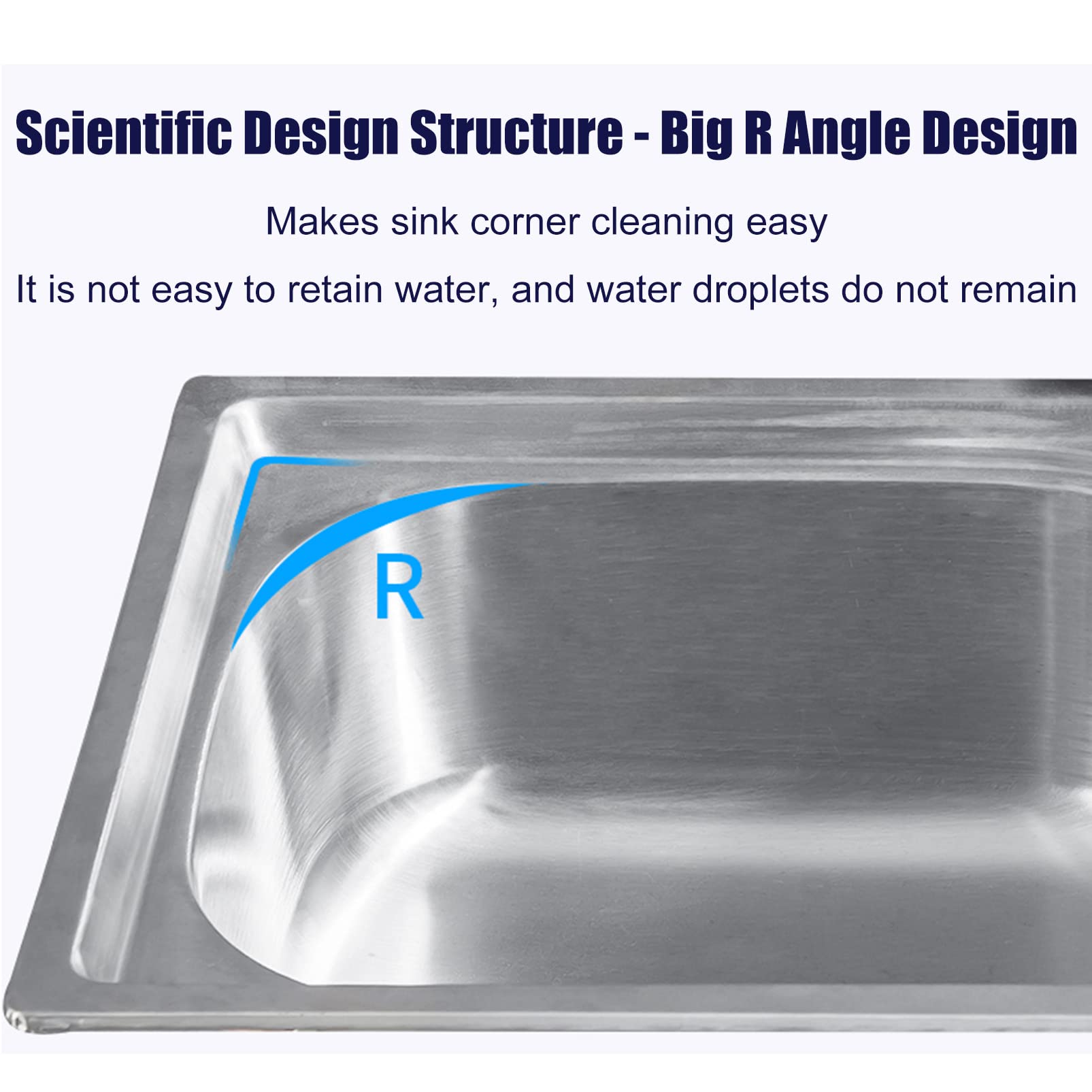 Scientific Design Structure - Big R Angle Design

Makes sink corner cleaning easy

It is not easy to retain water, and water droplets do not remain

R